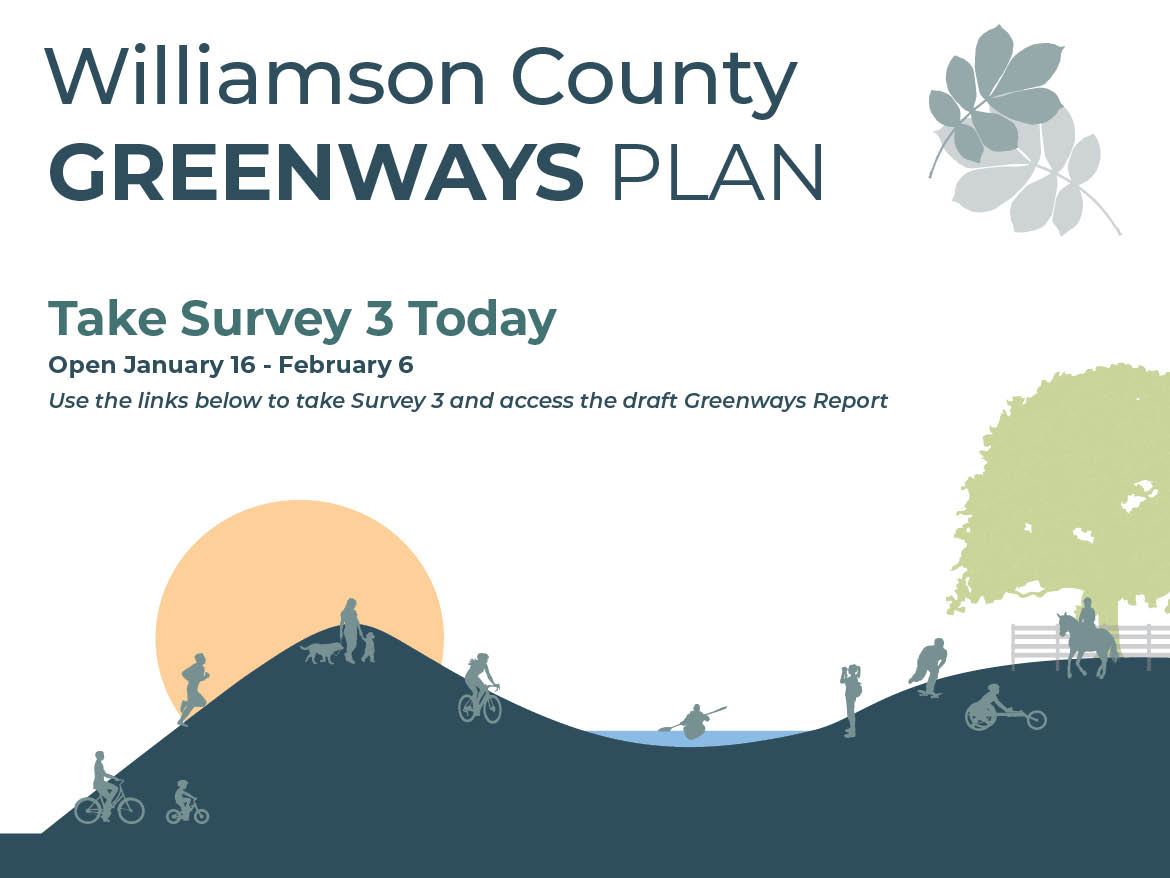 Williamson County
GREENWAYS PLAN

Take Survey 3 Today
Open January 16 - February 6
Use the links below to take Survey 3 and access the draft Greenways Report